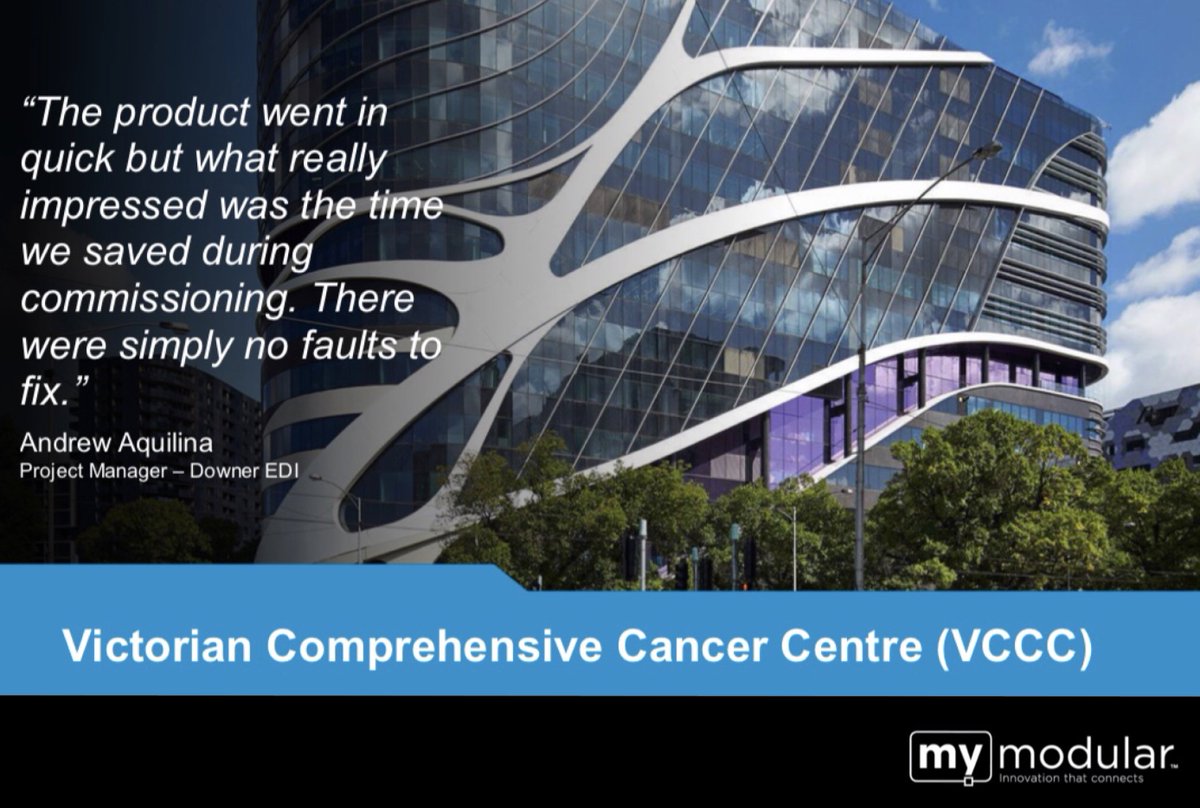 “The product went in quick but what really impressed was the time we saved during commissioning. There were simply no faults to fix.”

Andrew Aquilina
Project Manager – Downer EDI

Victorian Comprehensive Cancer Centre (VCCC)

my modular
Innovation that connects